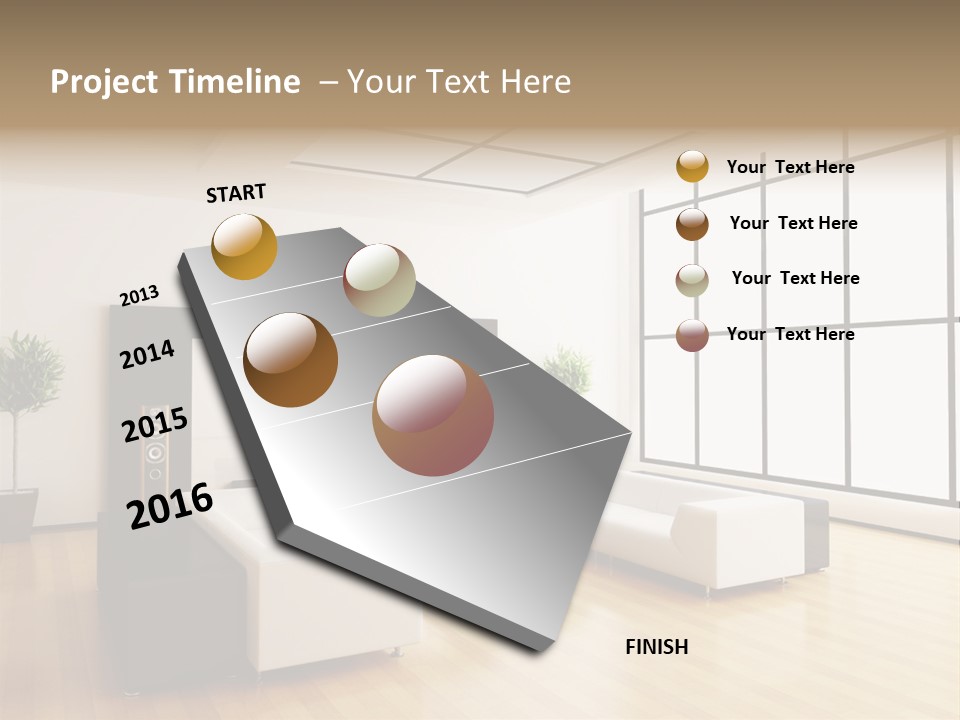 Project Timeline – Your Text Here

START

2013

2014

2015

2016

FINISH

Your Text Here

Your Text Here

Your Text Here

Your Text Here